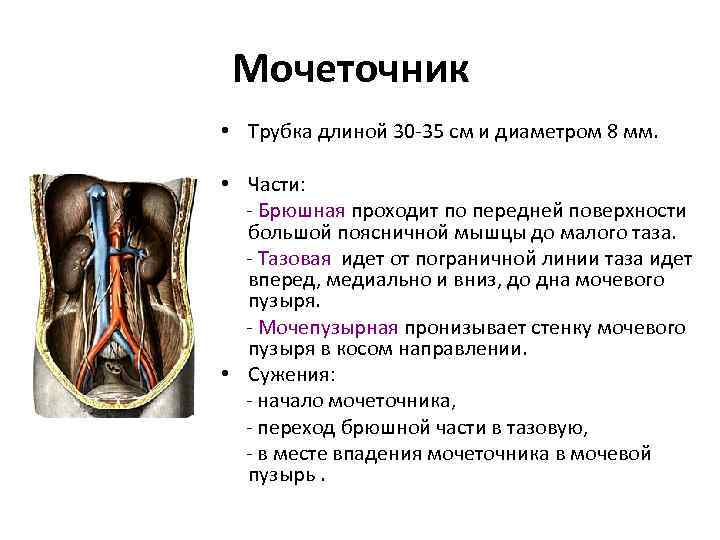 Мочеточник

• Трубка длиной 30-35 см и диаметром 8 мм.

• Части:

- Брюшная проходит по передней поверхности большой поясничной мышцы до малого таза.

- Тазовая идет от пограничной линии таза идет вперед, медиально и вниз, до дна мочевого пузыря.

- Мочепузырная пронизывает стенку мочевого пузыря в косом направлении.

• Сужения:

- начало мочеточника,

- переход брюшной части в тазовую,

- в месте впадения мочеточника в мочевой пузырь .